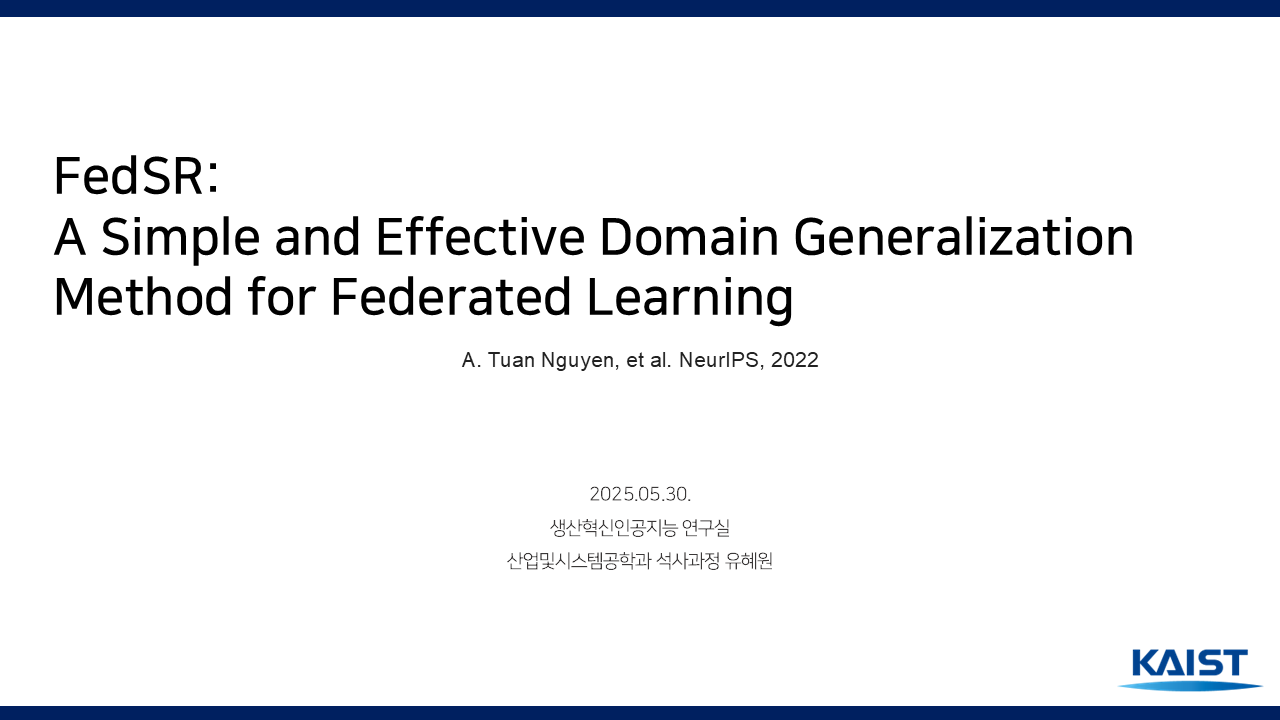 FedSR:
A Simple and Effective Domain Generalization Method for Federated Learning

A. Tuan Nguyen, et al. NeurIPS, 2022

2025.05.30.
생산혁신인공지능 연구실
산업및시스템공학과 석사과정 유혜원

KAIST